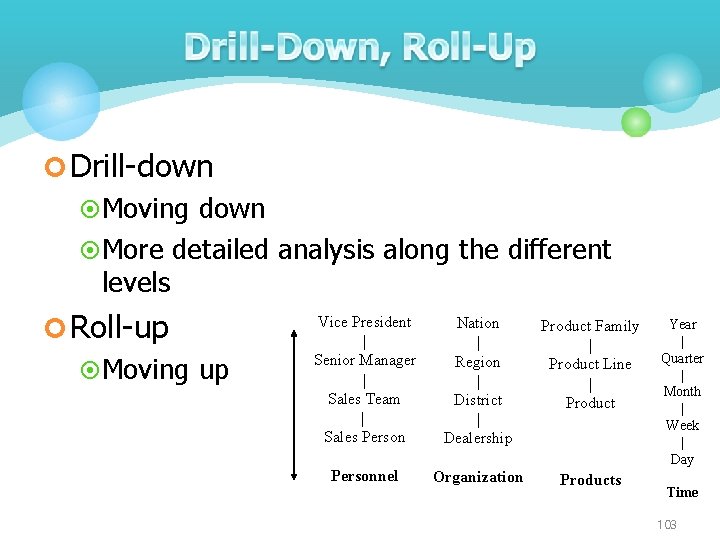 Drill-Down, Roll-Up

Drill-down

Moving down

More detailed analysis along the different levels

Roll-up

Moving up

Vice President
Senior Manager
Sales Team
Sales Person
Personnel

Nation
Region
District
Dealership
Organization

Product Family
Product Line
Product
Products

Year
Quarter
Month
Week
Day
Time

103